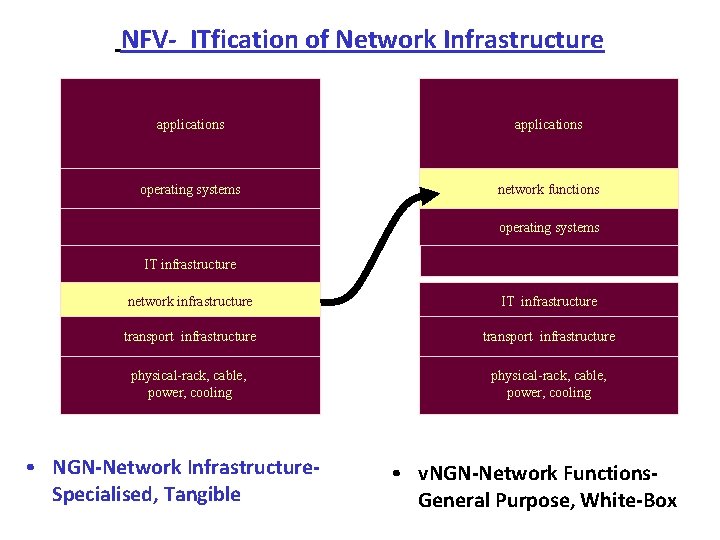 NFV- ITfication of Network Infrastructure

applications

operating systems

IT infrastructure

network infrastructure

transport infrastructure

physical-rack, cable, power, cooling

applications

network functions

operating systems

IT infrastructure

transport infrastructure

physical-rack, cable, power, cooling

• NGN-Network Infrastructure-Specialised, Tangible

• vNGN-Network Functions-General Purpose, White-Box